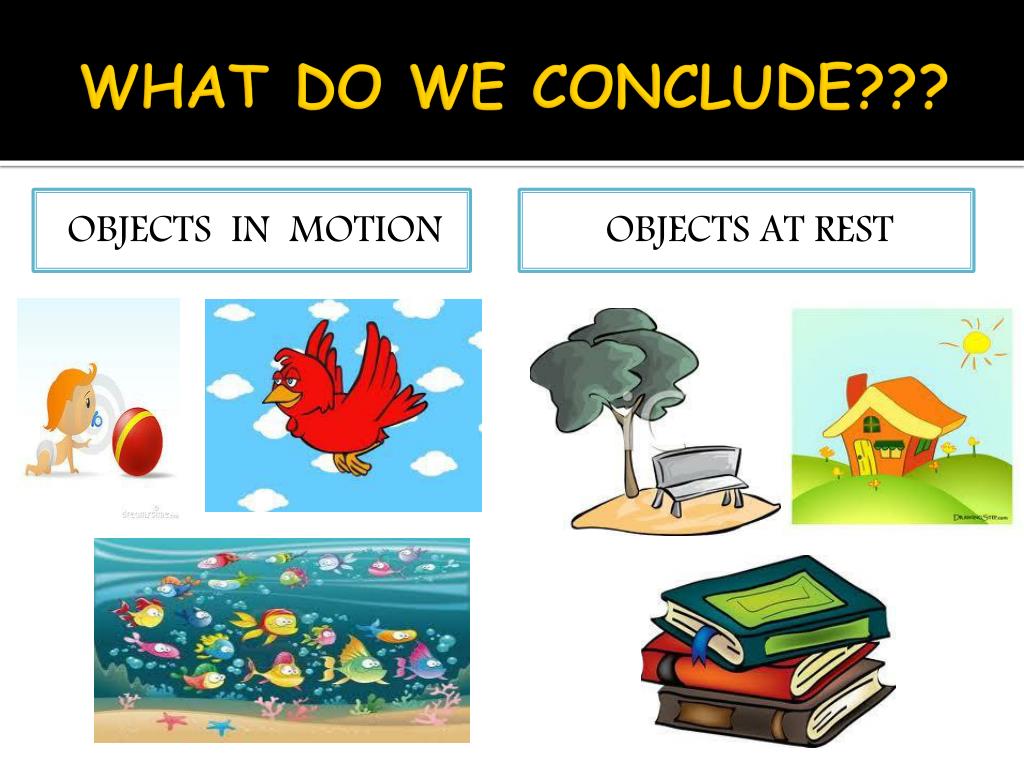 WHAT DO WE CONCLUDE???

OBJECTS IN MOTION

OBJECTS AT REST

dreamstime.com

DrawingStep.com